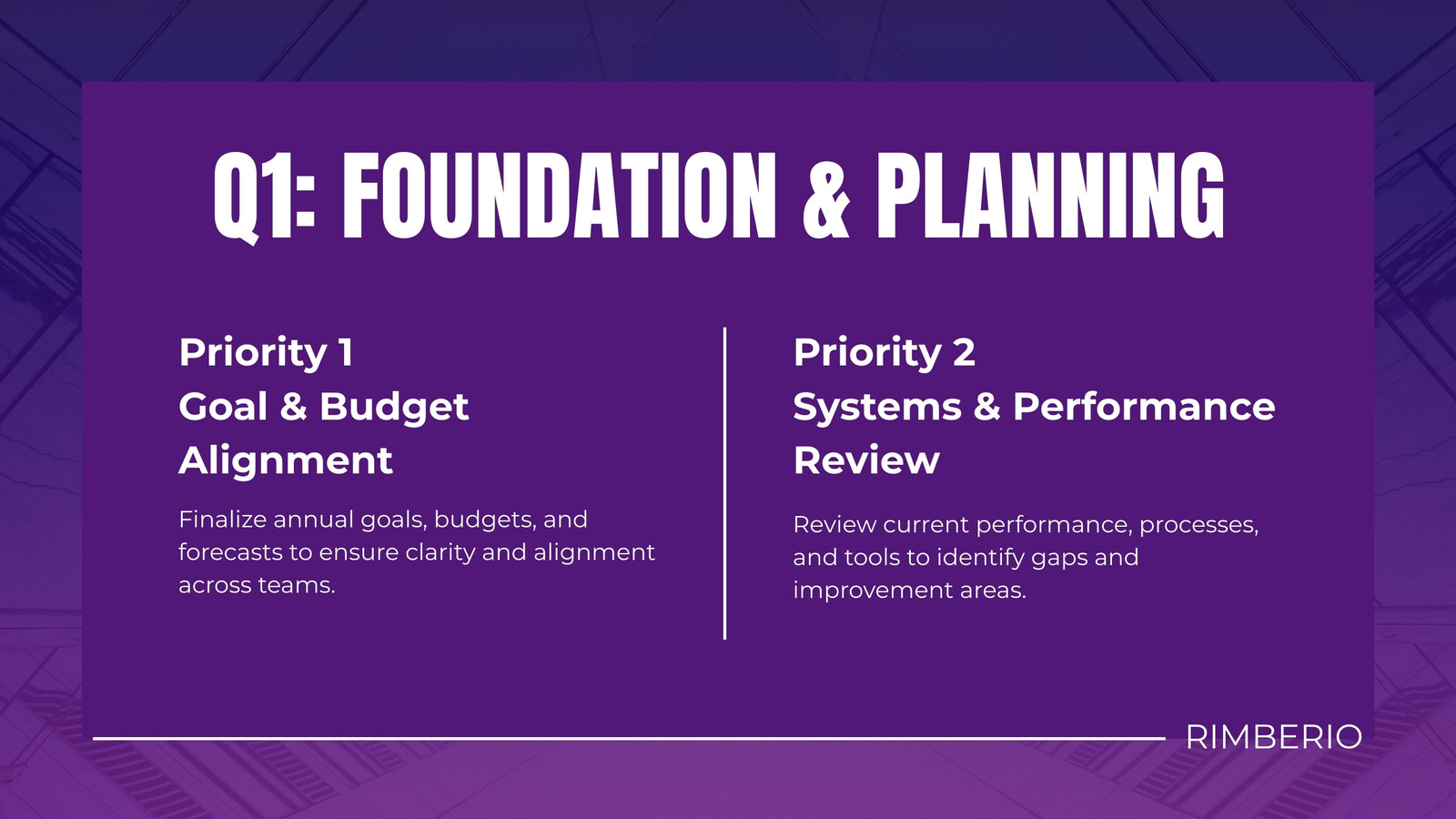 Q1: FOUNDATION & PLANNING

Priority 1
Goal & Budget Alignment

Finalize annual goals, budgets, and forecasts to ensure clarity and alignment across teams.

Priority 2
Systems & Performance Review

Review current performance, processes, and tools to identify gaps and improvement areas.

RIMBERIO